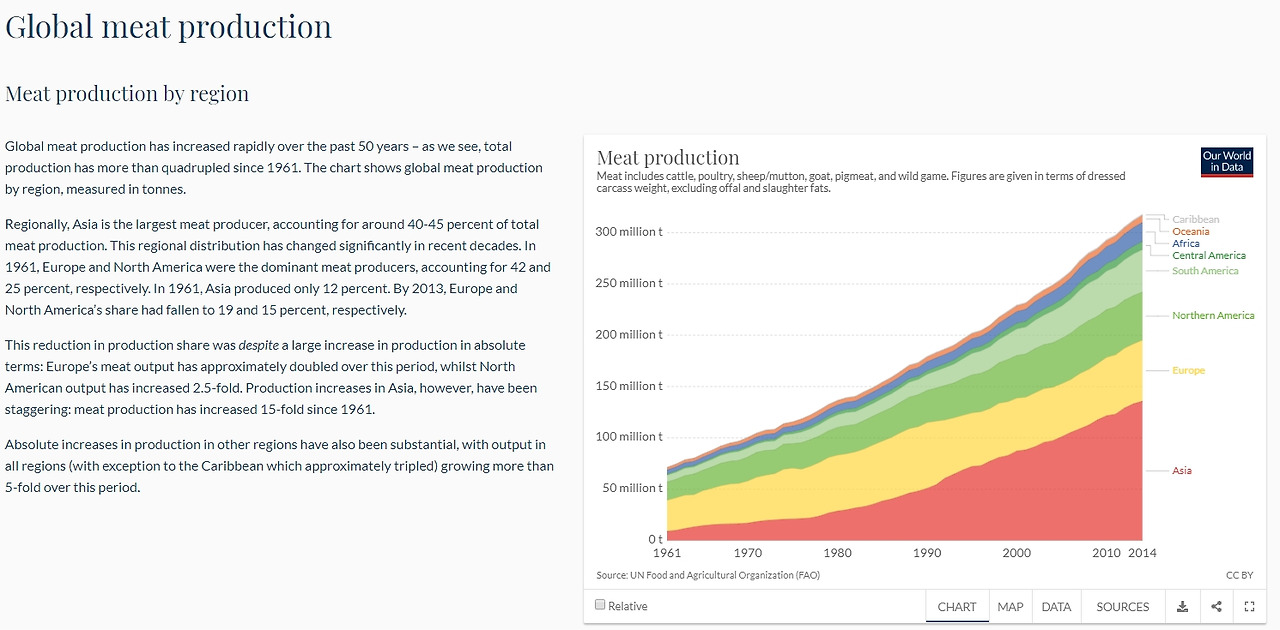 Global meat production

Meat production by region

Global meat production has increased rapidly over the past 50 years – as we see, total production has more than quadrupled since 1961. The chart shows global meat production by region, measured in tonnes.

Regionally, Asia is the largest meat producer, accounting for around 40-45 percent of total meat production. This regional distribution has changed significantly in recent decades. In 1961, Europe and North America were the dominant meat producers, accounting for 42 and 25 percent, respectively. In 1961, Asia produced only 12 percent. By 2013, Europe and North America's share had fallen to 19 and 15 percent, respectively.

This reduction in production share was despite a large increase in production in absolute terms: Europe's meat output has approximately doubled over this period, whilst North American output has increased 2.5-fold. Production increases in Asia, however, have been staggering: meat production has increased 15-fold since 1961.

Absolute increases in production in other regions have also been substantial, with output in all regions (with exception to the Caribbean which approximately tripled) growing more than 5-fold over this period.

Meat production
Meat includes cattle, poultry, sheep/mutton, goat, pigmeat, and wild game. Figures are given in terms of dressed carcass weight, excluding offal and slaughter fats.

Our World in Data

300 million t
250 million t
200 million t
150 million t
100 million t
50 million t
0 t

1961 1970 1980 1990 2000 2010 2014

Caribbean
Oceania
Africa
Central America
South America
Northern America
Europe
Asia

Source: UN Food and Agricultural Organization (FAO)
CC BY

Relative
CHART MAP DATA SOURCES